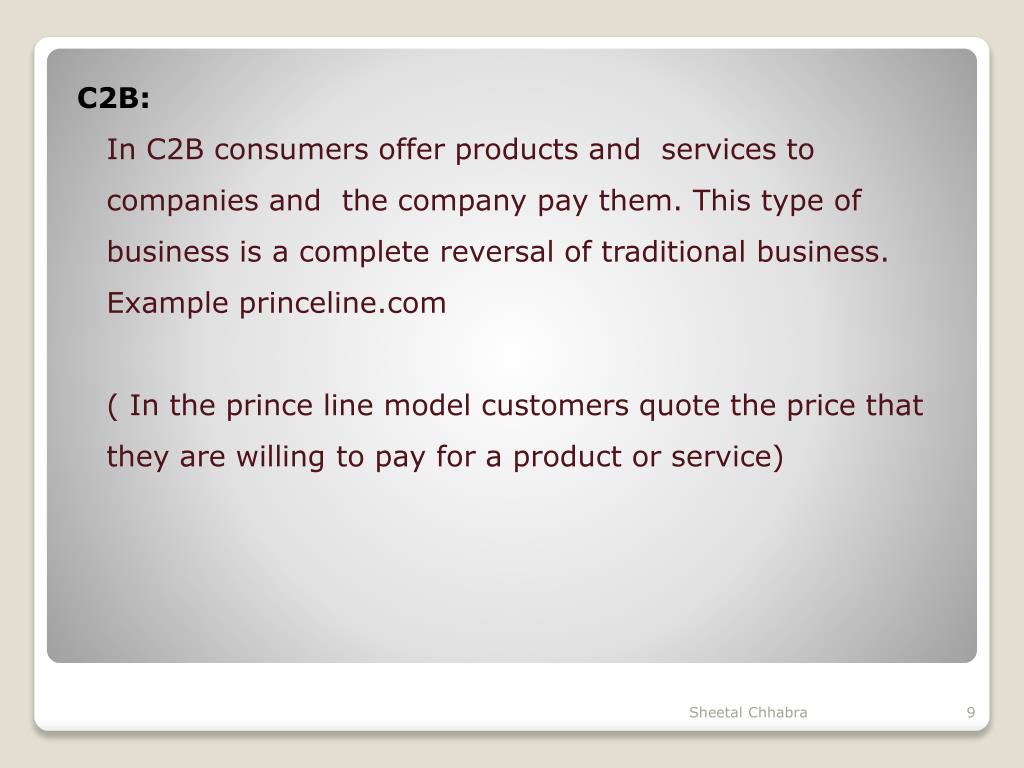 C2B:

In C2B consumers offer products and services to companies and the company pay them. This type of business is a complete reversal of traditional business. Example princeline.com

( In the prince line model customers quote the price that they are willing to pay for a product or service)

Sheetal Chhabra

9